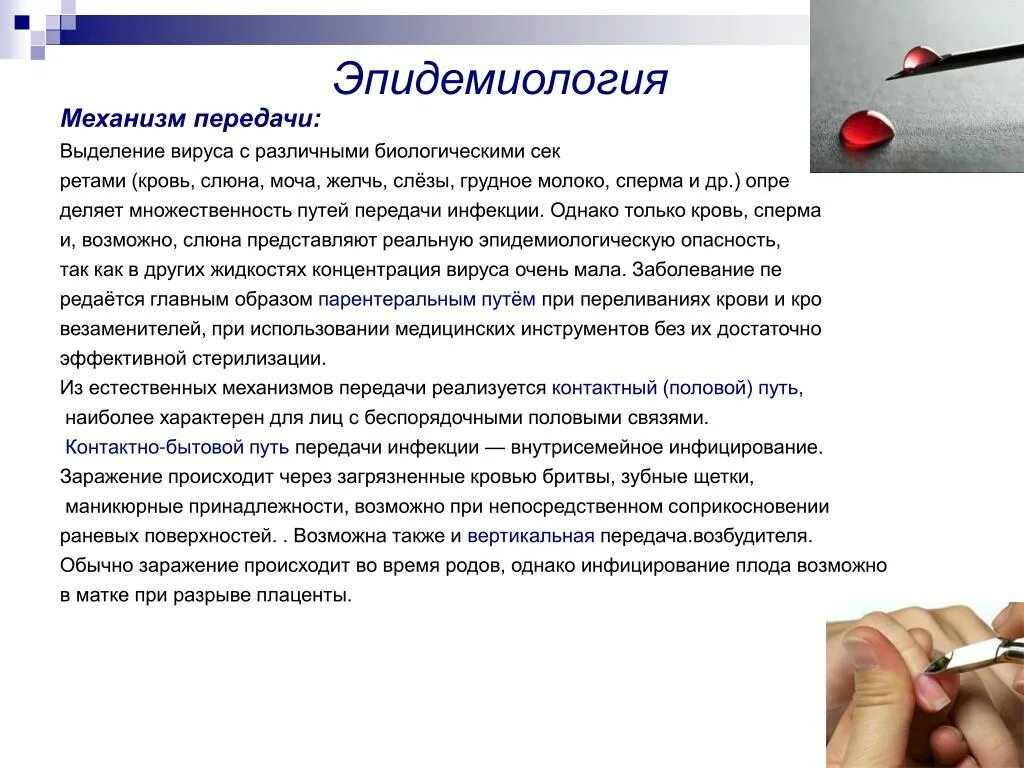 Эпидемиология

Механизм передачи:

Выделение вируса с различными биологическими сек ретами (кровь, слюна, моча, желчь, слёзы, грудное молоко, сперма и др.) опре деляет множественность путей передачи инфекции. Однако только кровь, сперма и, возможно, слюна представляют реальную эпидемиологическую опасность, так как в других жидкостях концентрация вируса очень мала. Заболевание пе редаётся главным образом парентеральным путём при переливаниях крови и кро везаменителей, при использовании медицинских инструментов без их достаточно эффективной стерилизации.
Из естественных механизмов передачи реализуется контактный (половой) путь, наиболее характерен для лиц с беспорядочными половыми связями.
Контактно-бытовой путь передачи инфекции — внутрисемейное инфицирование. Заражение происходит через загрязненные кровью бритвы, зубные щетки, маникюрные принадлежности, возможно при непосредственном соприкосновении раневых поверхностей. . Возможна также и вертикальная передача.возбудителя. Обычно заражение происходит во время родов, однако инфицирование плода возможно в матке при разрыве плаценты.